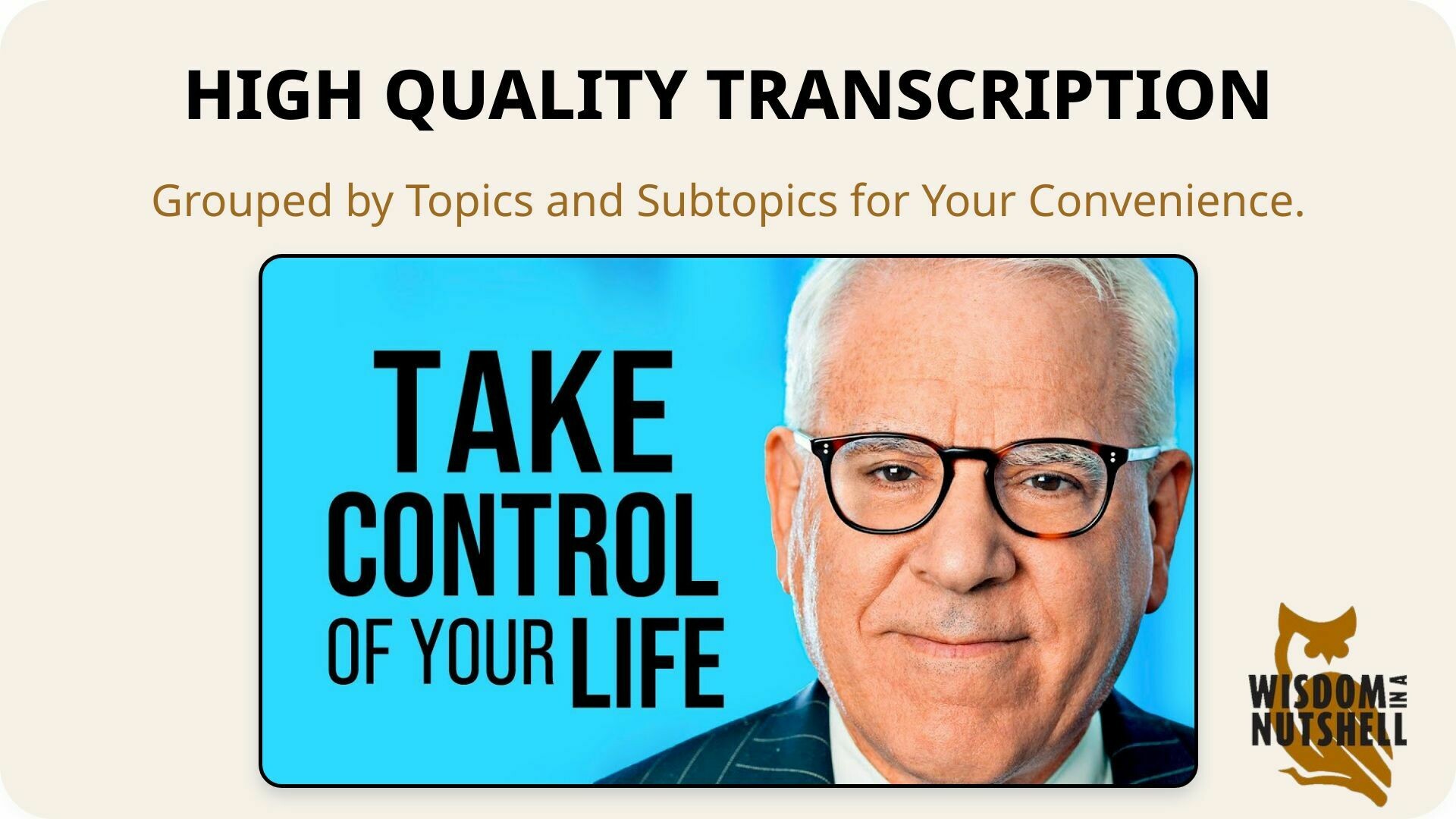 HIGH QUALITY TRANSCRIPTION

Grouped by Topics and Subtopics for Your Convenience.

TAKE CONTROL OF YOUR LIFE

WISDOM IN A NUTSHELL